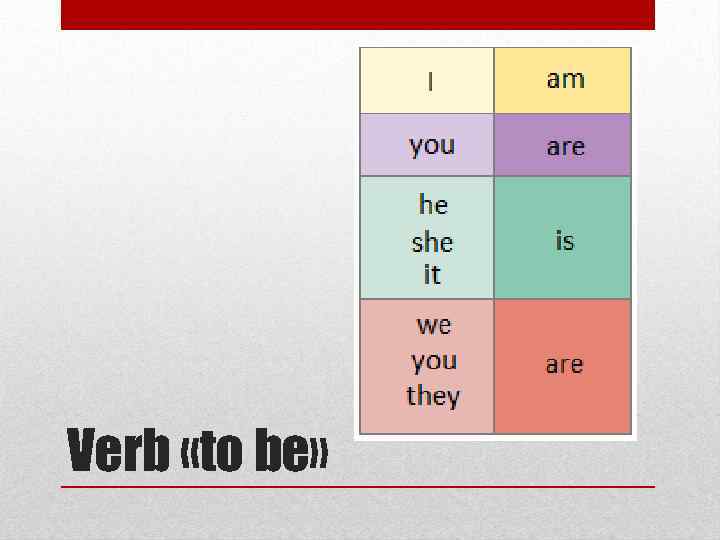 | I | am |
|---|---|
| you | are |
| he she it | is |
| we you they | are |

Verb «to be»